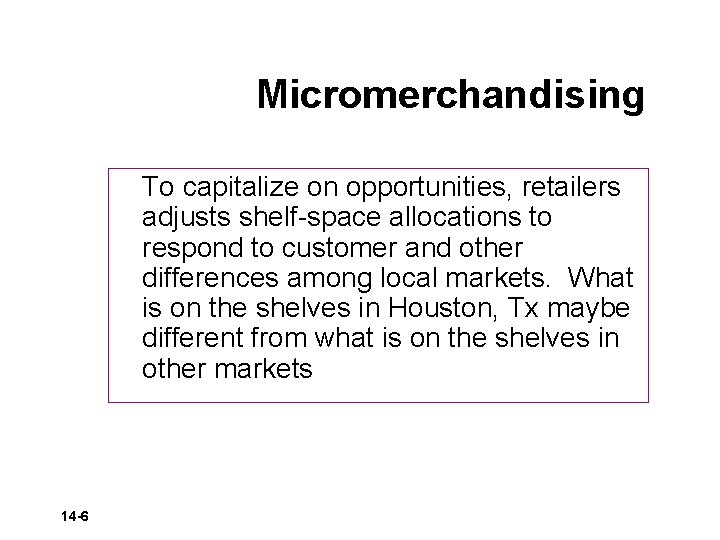 Micromerchandising

To capitalize on opportunities, retailers adjusts shelf-space allocations to respond to customer and other differences among local markets. What is on the shelves in Houston, Tx maybe different from what is on the shelves in other markets

14-6